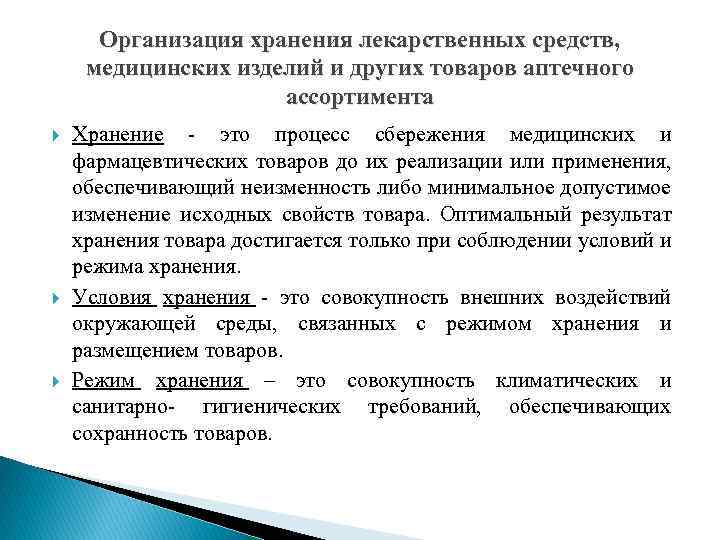 Организация хранения лекарственных средств, медицинских изделий и других товаров аптечного ассортимента

Хранение - это процесс сбережения медицинских и фармацевтических товаров до их реализации или применения, обеспечивающий неизменность либо минимальное допустимое изменение исходных свойств товара. Оптимальный результат хранения товара достигается только при соблюдении условий и режима хранения.

Условия хранения - это совокупность внешних воздействий окружающей среды, связанных с режимом хранения и размещением товаров.

Режим хранения – это совокупность климатических и санитарно- гигиенических требований, обеспечивающих сохранность товаров.